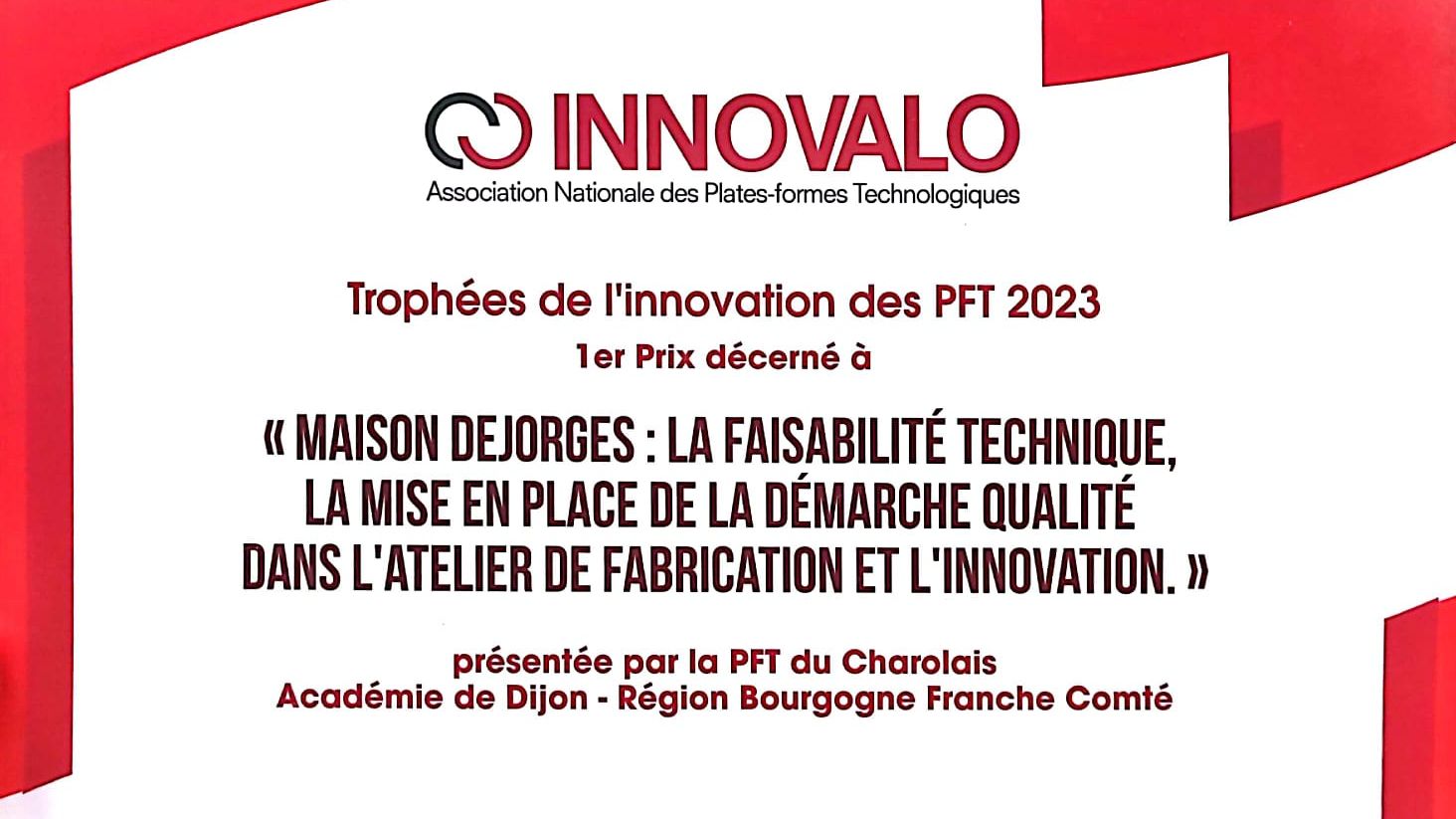 INNOVALO
Association Nationale des Plates-formes Technologiques

Trophées de l'innovation des PFT 2023
1er Prix décerné à

« MAISON DEJORGES : LA FAISABILITÉ TECHNIQUE, LA MISE EN PLACE DE LA DÉMARCHE QUALITÉ DANS L'ATELIER DE FABRICATION ET L'INNOVATION. »

présentée par la PFT du Charolais
Académie de Dijon - Région Bourgogne Franche Comté